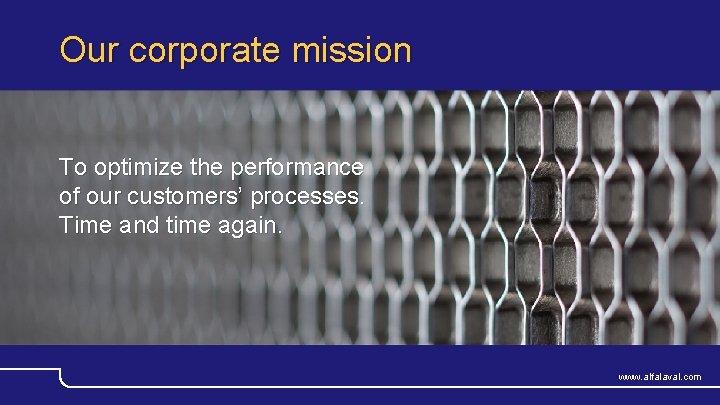 Our corporate mission

To optimize the performance of our customers' processes. Time and time again.

www.alfalaval.com